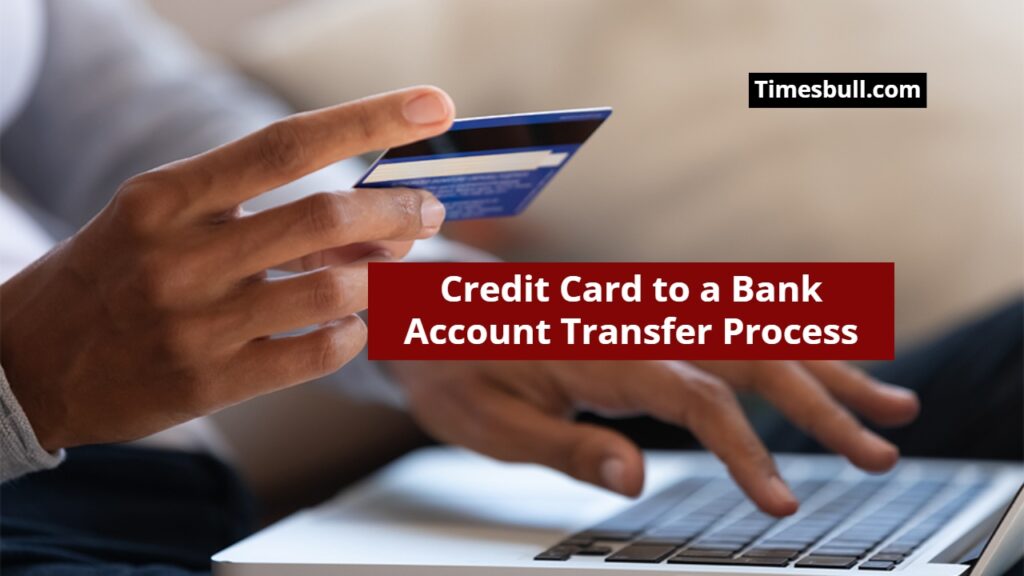 Timesbull.com

Credit Card to a Bank Account Transfer Process